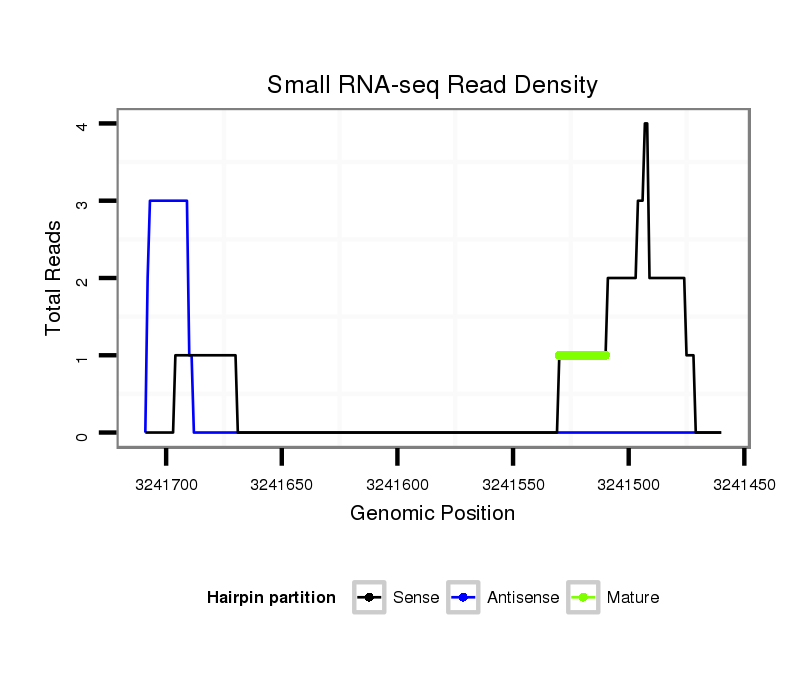 Small RNA-seq Read Density

Total Reads

4
3
2
1
0

3241700 3241650 3241600 3241550 3241500 3241450

Genomic Position

Hairpin partition Sense Antisense Mature